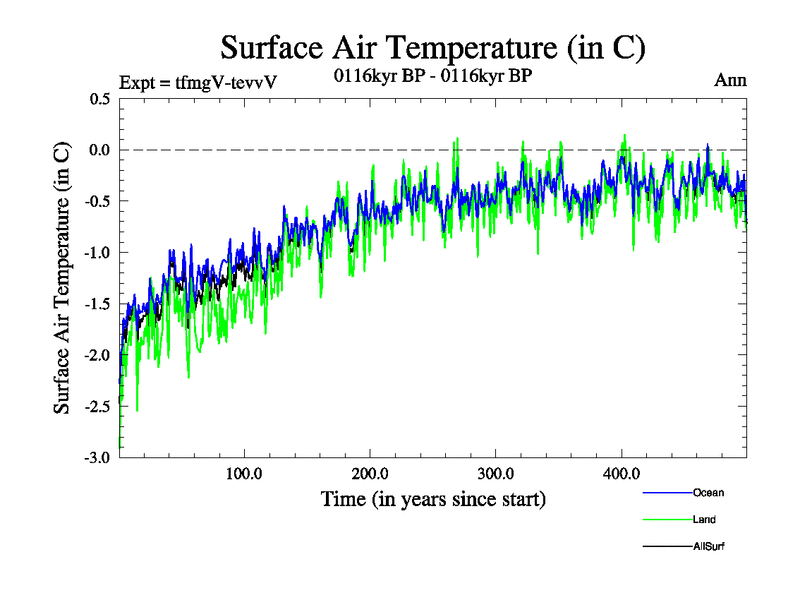 Surface Air Temperature (in C)

Expt = tfmgV-tevvV

0116kyr BP - 0116kyr BP

Ann

Surface Air Temperature (in C)

0.5
0.0
-0.5
-1.0
-1.5
-2.0
-2.5
-3.0

100.0
200.0
300.0
400.0

Time (in years since start)

Ocean
Land
AllSurf